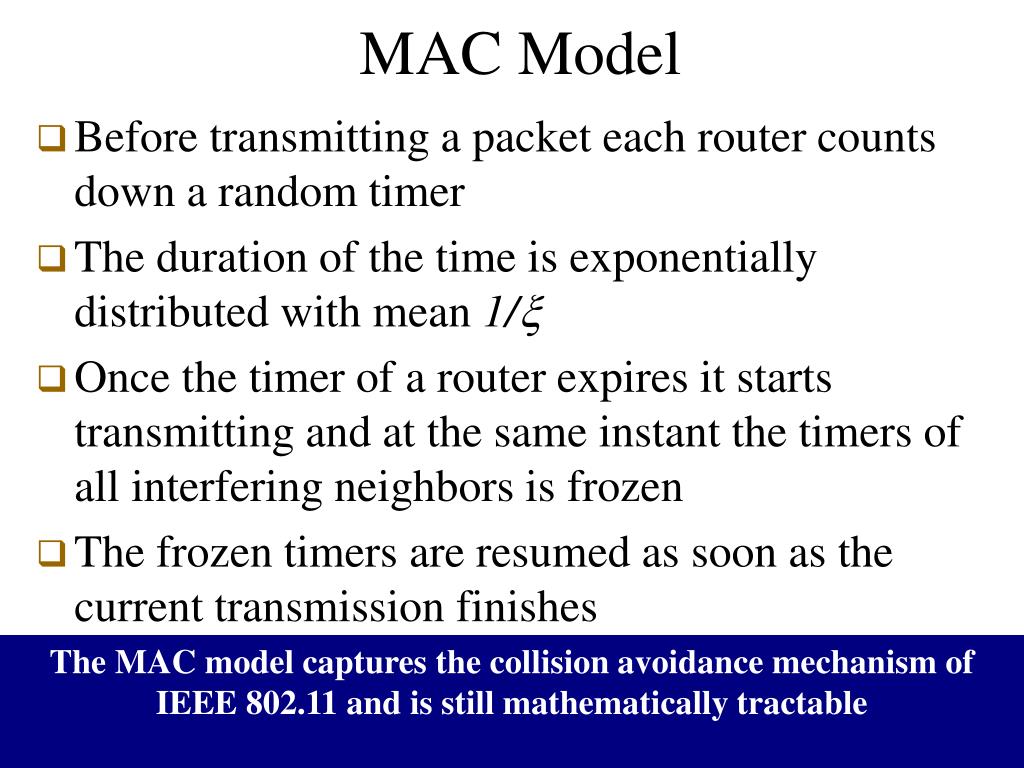 MAC Model

❑ Before transmitting a packet each router counts down a random timer

❑ The duration of the time is exponentially distributed with mean $1/\xi$

❑ Once the timer of a router expires it starts transmitting and at the same instant the timers of all interfering neighbors is frozen

❑ The frozen timers are resumed as soon as the current transmission finishes

The MAC model captures the collision avoidance mechanism of IEEE 802.11 and is still mathematically tractable